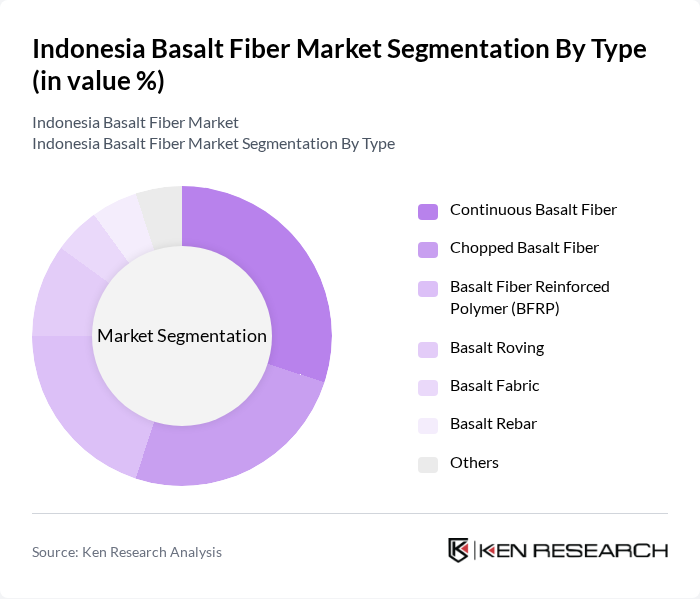 Indonesia Basalt Fiber Market Segmentation By Type (in value %)

Indonesia Basalt Fiber Market
Indonesia Basalt Fiber Market Segmentation By Type

Market Segmentation

Continuous Basalt Fiber
Chopped Basalt Fiber
Basalt Fiber Reinforced Polymer (BFRP)
Basalt Roving
Basalt Fabric
Basalt Rebar
Others

Source: Ken Research Analysis

KEN RESEARCH